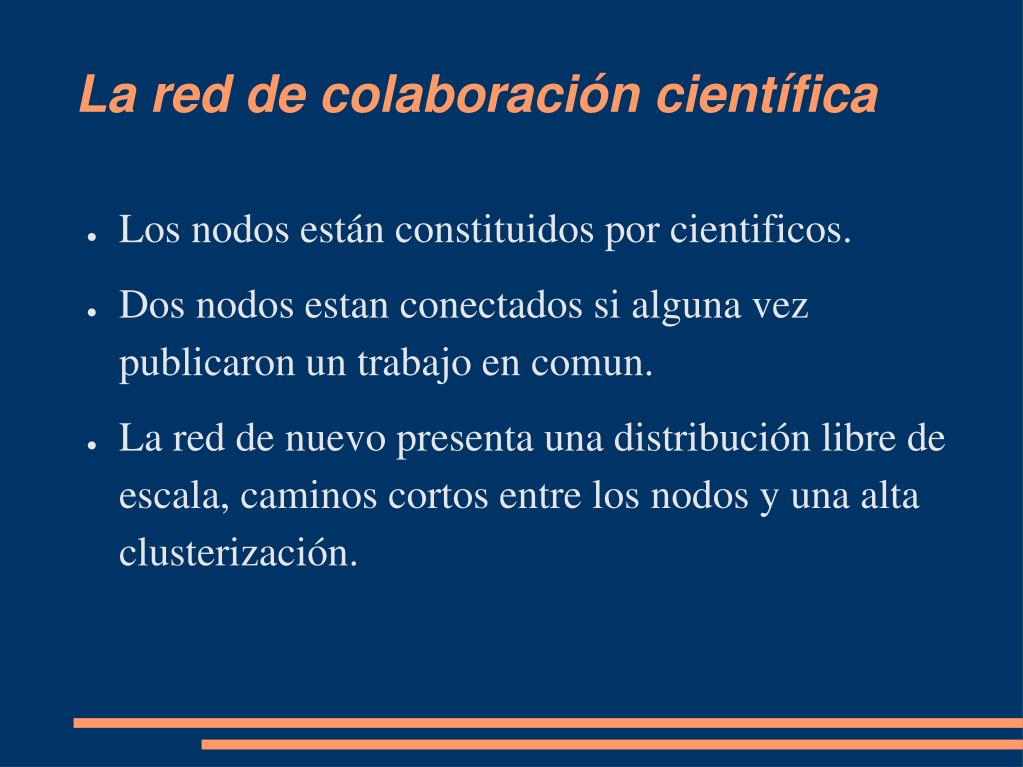 La red de colaboración científica

● Los nodos están constituidos por cientificos.

● Dos nodos estan conectados si alguna vez publicaron un trabajo en comun.

● La red de nuevo presenta una distribución libre de escala, caminos cortos entre los nodos y una alta clusterización.